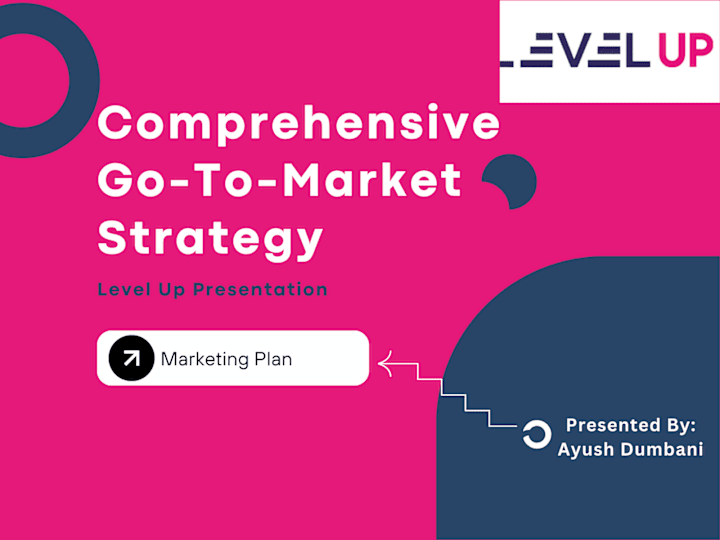 LEVEL UP

Comprehensive Go-To-Market Strategy

Level Up Presentation

Marketing Plan

Presented By:
Ayush Dumbani